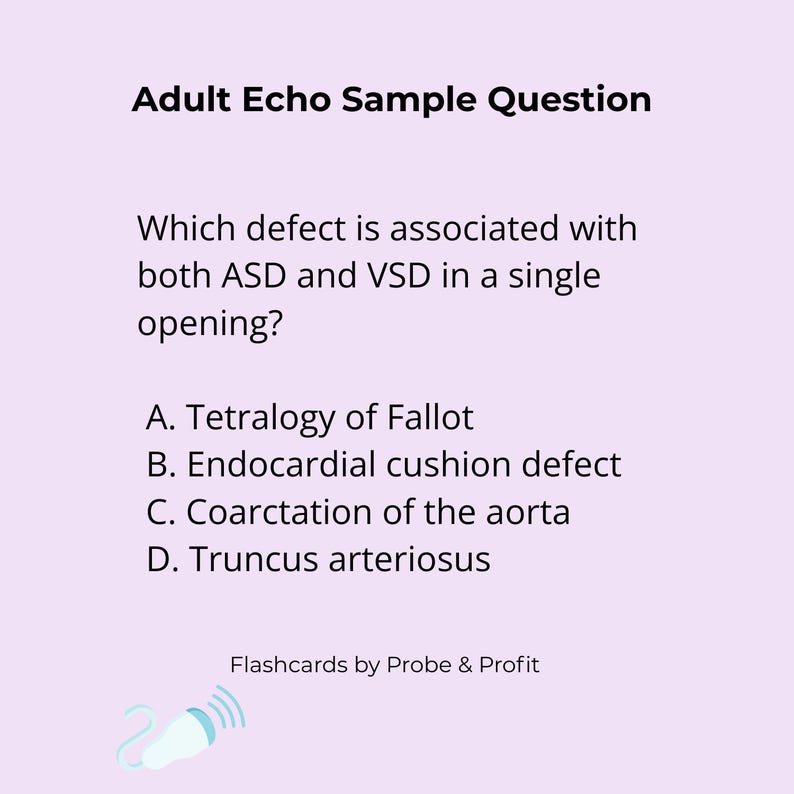 Adult Echo Sample Question

Which defect is associated with both ASD and VSD in a single opening?

A. Tetralogy of Fallot
B. Endocardial cushion defect
C. Coarctation of the aorta
D. Truncus arteriosus

Flashcards by Probe & Profit